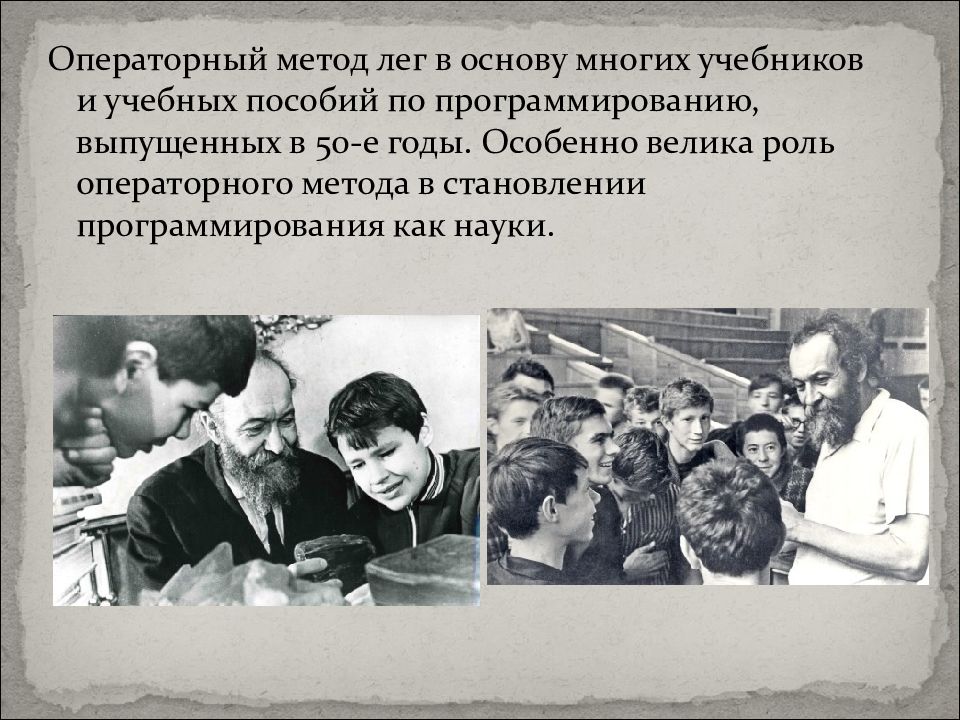 Операторный метод лег в основу многих учебников и учебных пособий по программированию, выпущенных в 50-е годы. Особенно велика роль операторного метода в становлении программирования как науки.